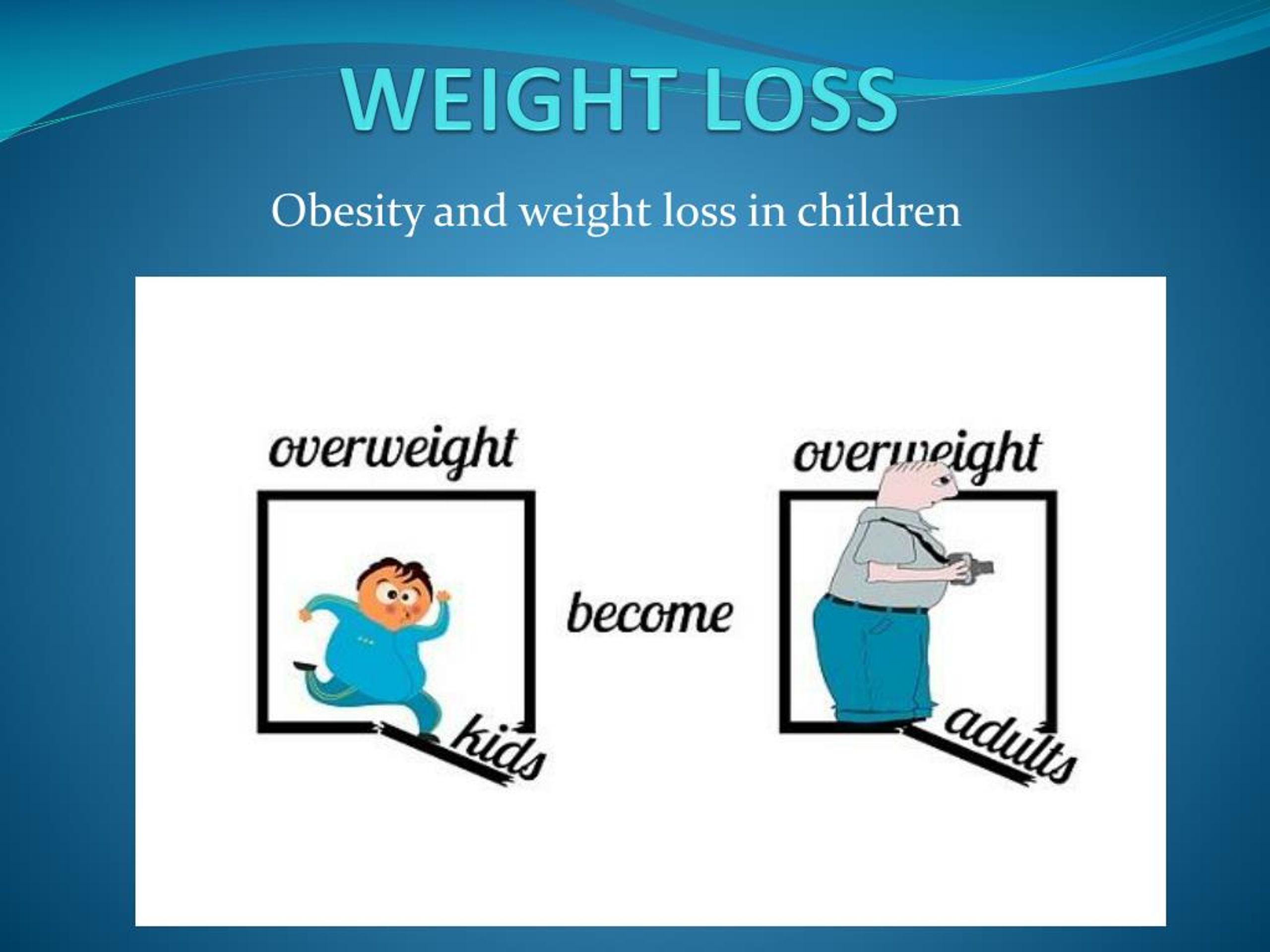 WEIGHT LOSS

Obesity and weight loss in children

overweight

kids

become

overweight

adults